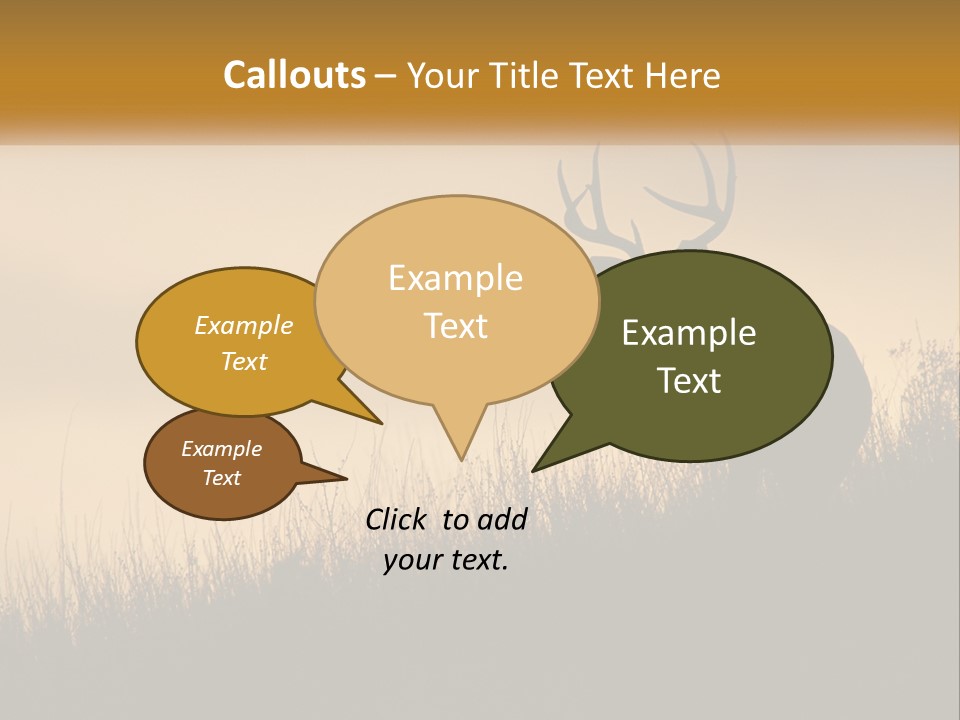 Callouts – Your Title Text Here

Example Text

Example Text

Example Text

Example Text

Click to add your text.